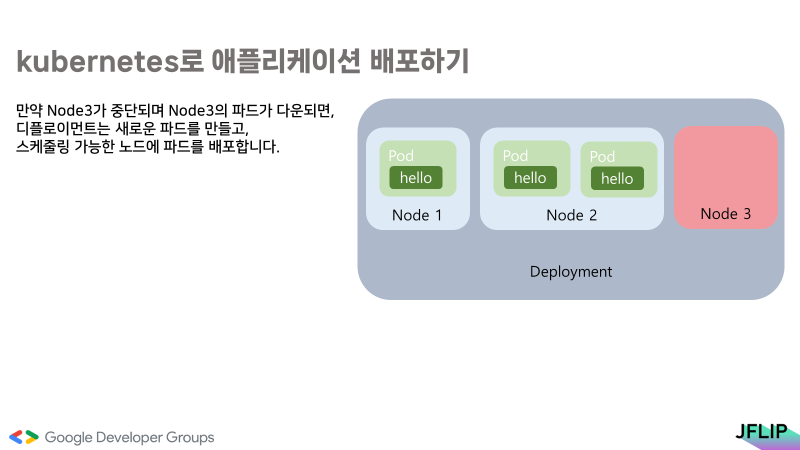 kubernetes로 애플리케이션 배포하기

만약 Node3가 중단되며 Node3의 파드가 다운되면,
디플로이먼트는 새로운 파드를 만들고,
스케줄링 가능한 노드에 파드를 배포합니다.

Pod
hello
Node 1

Pod
hello
Pod
hello
Node 2

Node 3

Deployment

Google Developer Groups

JFLIP